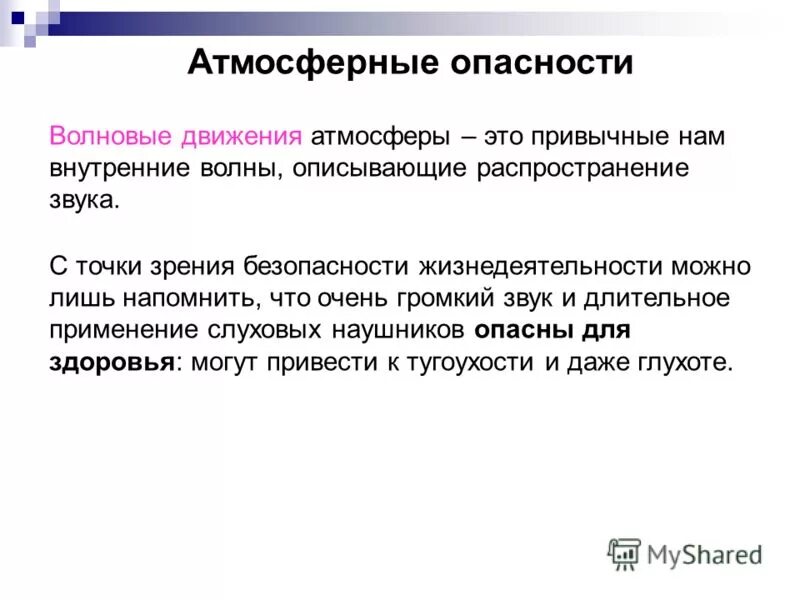 Атмосферные опасности

Волновые движения атмосферы – это привычные нам внутренние волны, описывающие распространение звука.

С точки зрения безопасности жизнедеятельности можно лишь напомнить, что очень громкий звук и длительное применение слуховых наушников опасны для здоровья: могут привести к тугоухости и даже глухоте.

MyShared